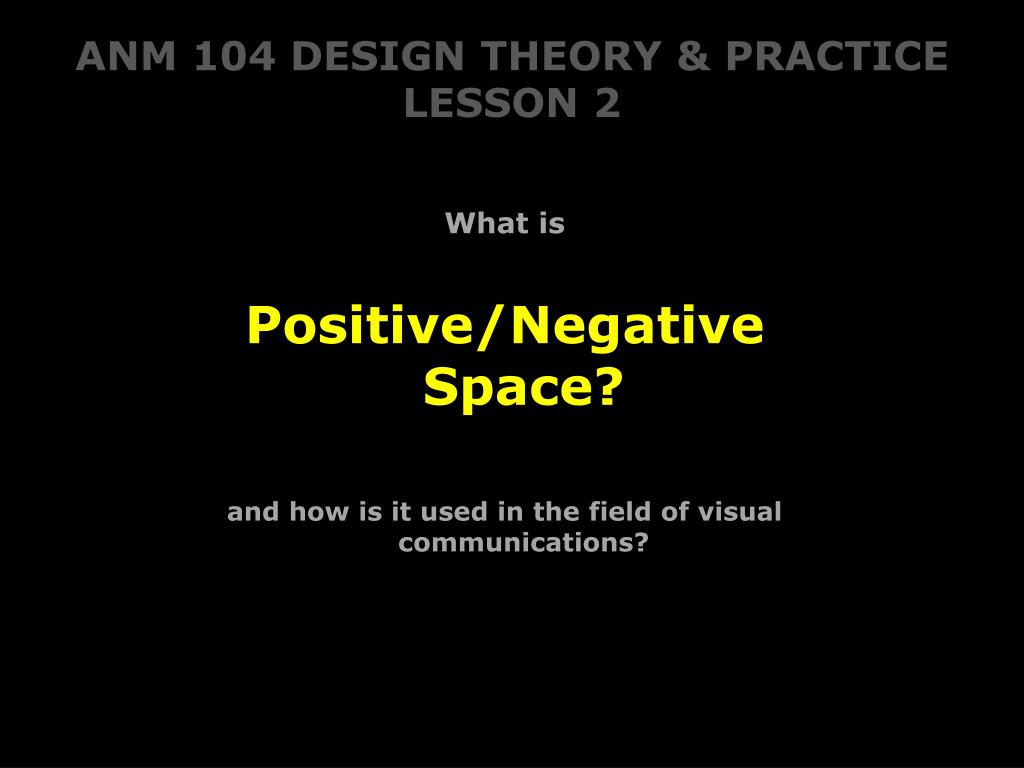 ANM 104 DESIGN THEORY & PRACTICE
LESSON 2

What is

Positive/Negative Space?

and how is it used in the field of visual communications?